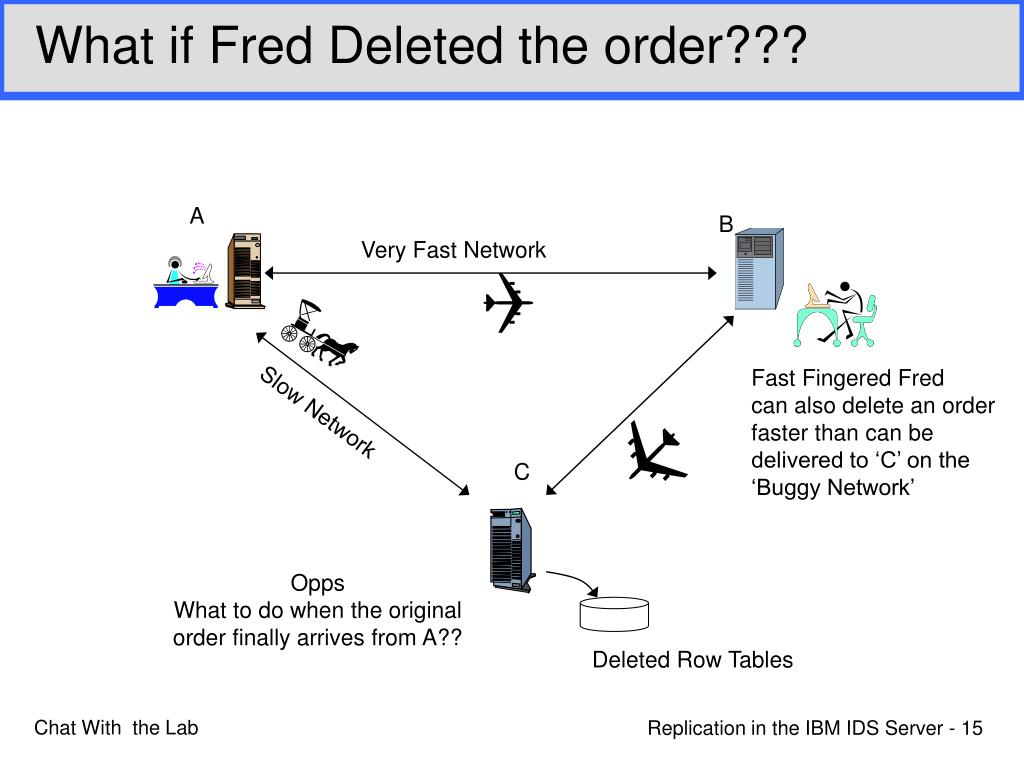 What if Fred Deleted the order???

A

B

Very Fast Network

Slow Network

C

Fast Fingered Fred can also delete an order faster than can be delivered to ‘C’ on the ‘Buggy Network’

Opps
What to do when the original order finally arrives from A??

Deleted Row Tables

Chat With the Lab

Replication in the IBM IDS Server - 15